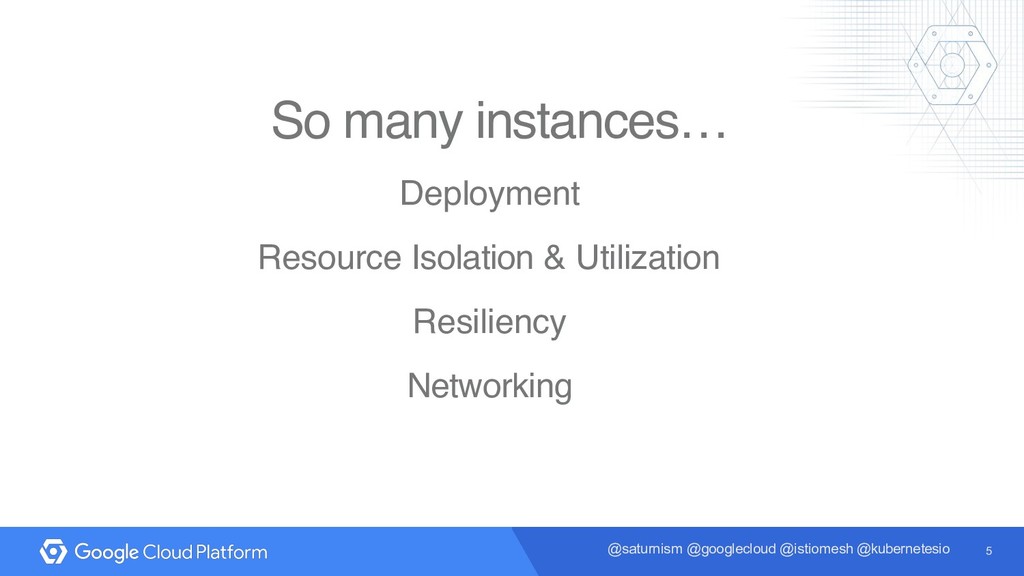 So many instances…

Deployment

Resource Isolation & Utilization

Resiliency

Networking

Google Cloud Platform

@saturnism @googlecloud @istiomesh @kubernetesio

5